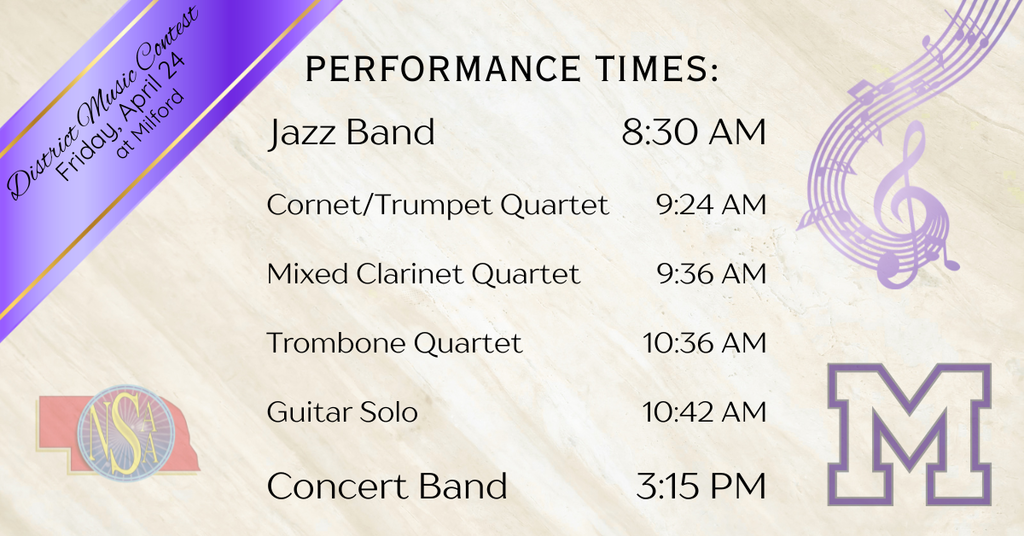 District Music Contest
Friday, April 24
at Milford

PERFORMANCE TIMES:

| | |
|---|---|
| Jazz Band | 8:30 AM |
| Cornet/Trumpet Quartet | 9:24 AM |
| Mixed Clarinet Quartet | 9:36 AM |
| Trombone Quartet | 10:36 AM |
| Guitar Solo | 10:42 AM |
| Concert Band | 3:15 PM |

NSAA

M